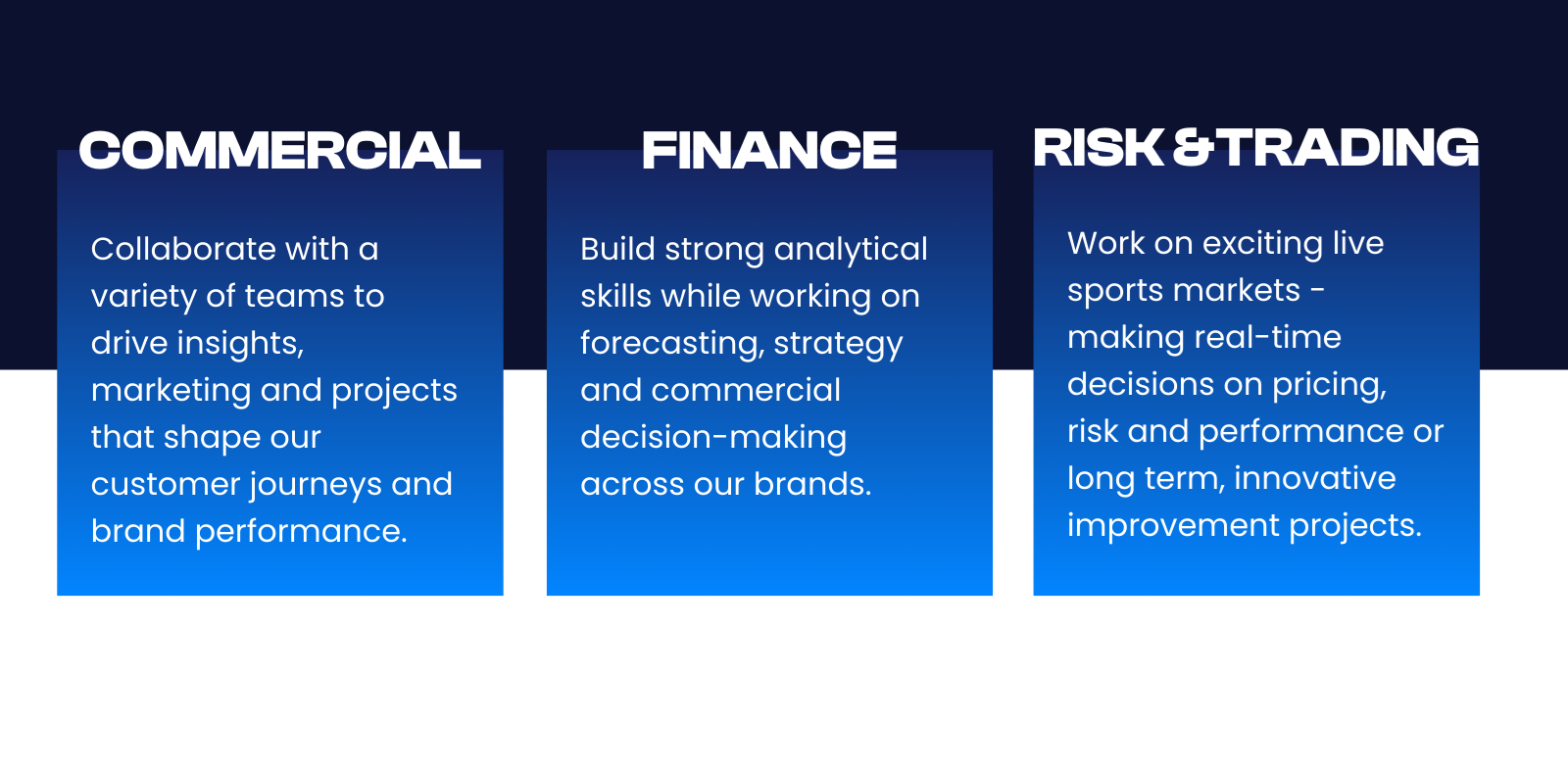 COMMERCIAL

Collaborate with a variety of teams to drive insights, marketing and projects that shape our customer journeys and brand performance.

FINANCE

Build strong analytical skills while working on forecasting, strategy and commercial decision-making across our brands.

RISK & TRADING

Work on exciting live sports markets - making real-time decisions on pricing, risk and performance or long term, innovative improvement projects.